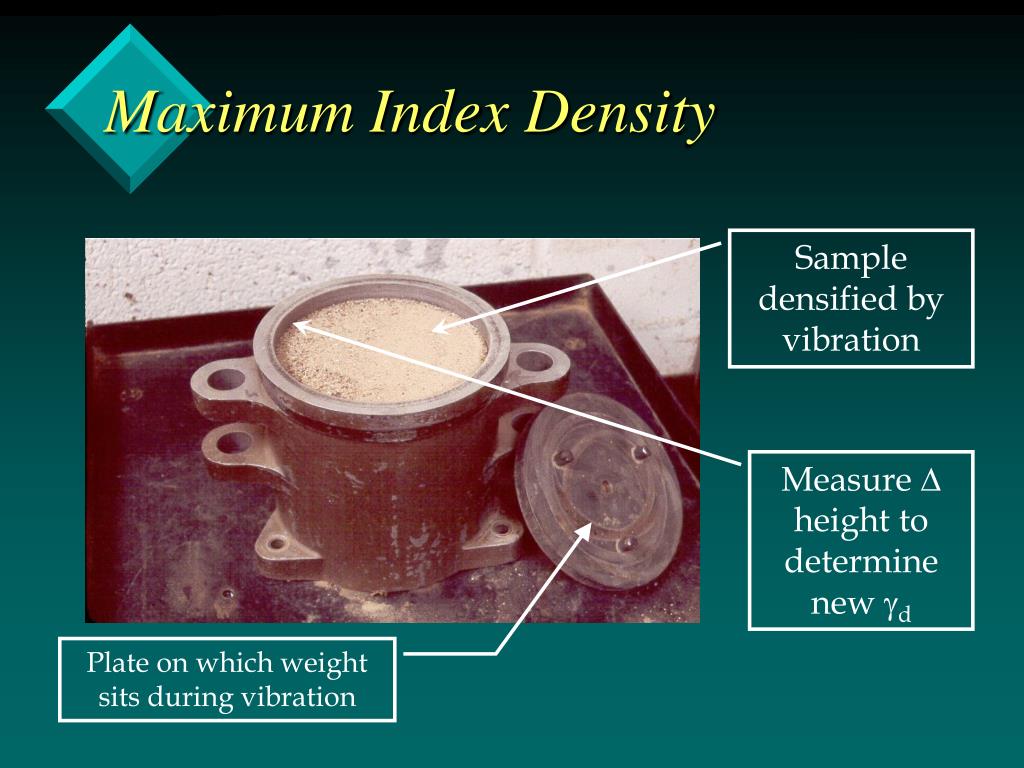 Maximum Index Density

Sample densified by vibration

Measure $\Delta$ height to determine new $\gamma_d$

Plate on which weight sits during vibration